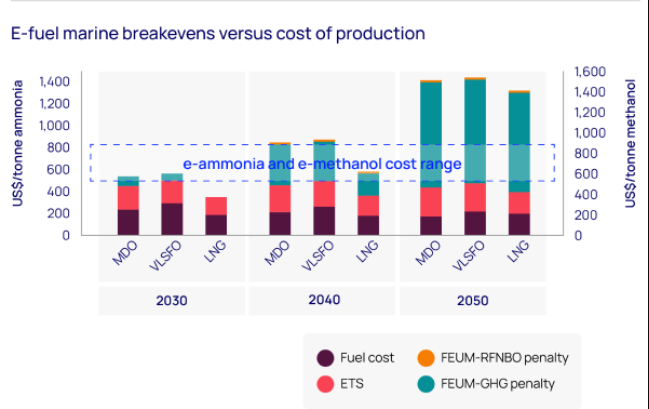 E-fuel marine breakevens versus cost of production

US$/tonne ammonia
1,400
1,200
1,000
800
600
400
200
0

US$/tonne methanol
1,600
1,400
1,200
1,000
800
600
400
200
0

e-ammonia and e-methanol cost range

MDO
VLSFO
LNG
MDO
VLSFO
LNG
MDO
VLSFO
LNG

2030
2040
2050

Fuel cost
ETS
FEUM-RFNBO penalty
FEUM-GHG penalty